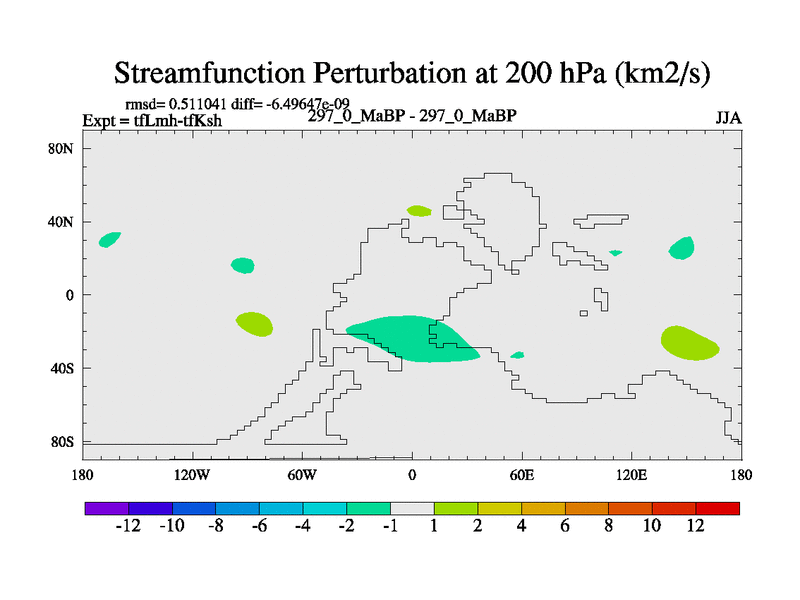 Streamfunction Perturbation at 200 hPa (km2/s)

rmsd= 0.511041 diff= -6.49647e-09
Expt = tfLmh-tfKsh
297_0_MaBP - 297_0_MaBP
JJA

80N
40N
0
40S
80S

180
120W
60W
0
60E
120E
180

-12
-10
-8
-6
-4
-2
-1
1
2
4
6
8
10
12